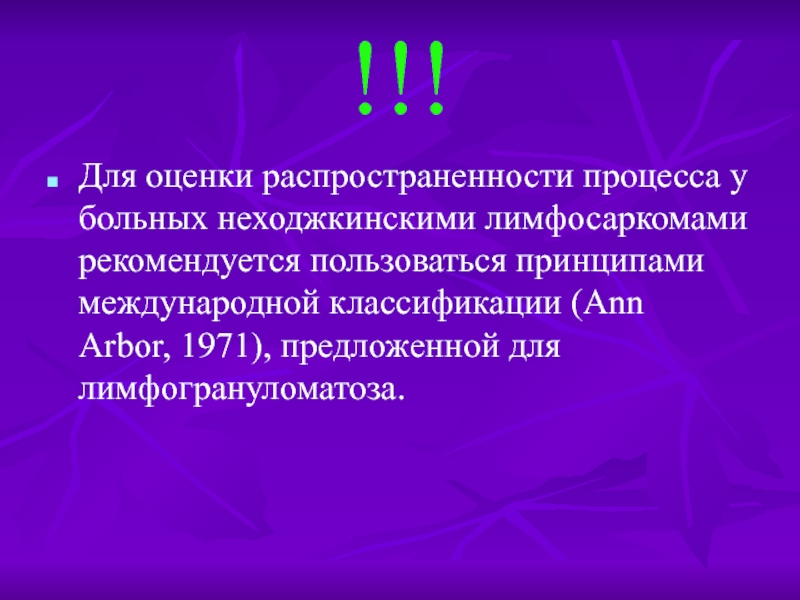 !!!

Для оценки распространенности процесса у больных неходжкинскими лимфосаркомами рекомендуется пользоваться принципами международной классификации (Ann Arbor, 1971), предложенной для лимфогрануломатоза.